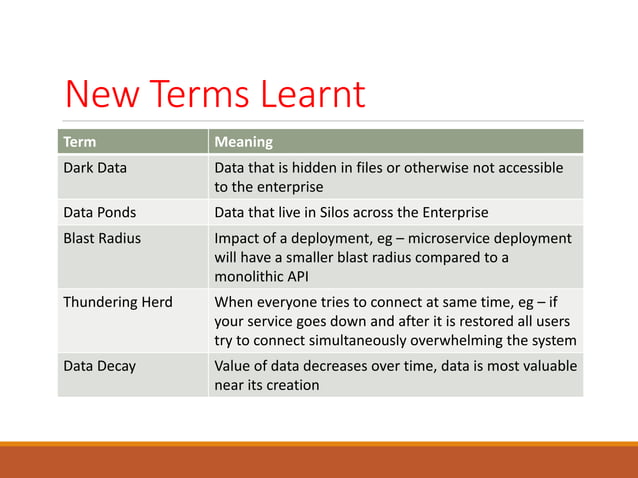 New Terms Learnt

| Term | Meaning |
|---|---|
| Dark Data | Data that is hidden in files or otherwise not accessible to the enterprise |
| Data Ponds | Data that live in Silos across the Enterprise |
| Blast Radius | Impact of a deployment, eg – microservice deployment will have a smaller blast radius compared to a monolithic API |
| Thundering Herd | When everyone tries to connect at same time, eg – if your service goes down and after it is restored all users try to connect simultaneously overwhelming the system |
| Data Decay | Value of data decreases over time, data is most valuable near its creation |